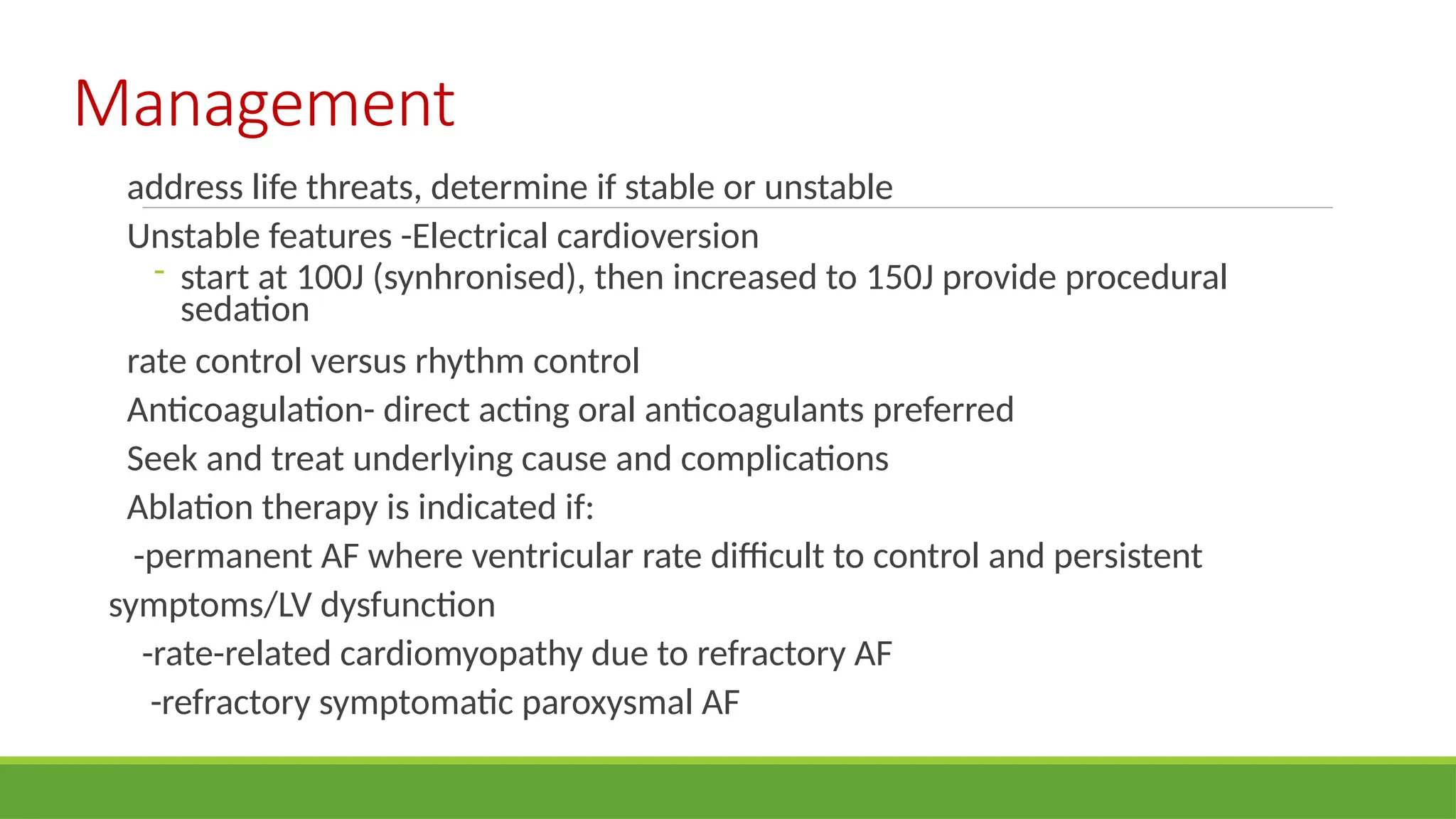 Management

address life threats, determine if stable or unstable

Unstable features -Electrical cardioversion

- start at 100J (synhronised), then increased to 150J provide procedural sedation

rate control versus rhythm control

Anticoagulation- direct acting oral anticoagulants preferred

Seek and treat underlying cause and complications

Ablation therapy is indicated if:

-permanent AF where ventricular rate difficult to control and persistent symptoms/LV dysfunction

-rate-related cardiomyopathy due to refractory AF

-refractory symptomatic paroxysmal AF